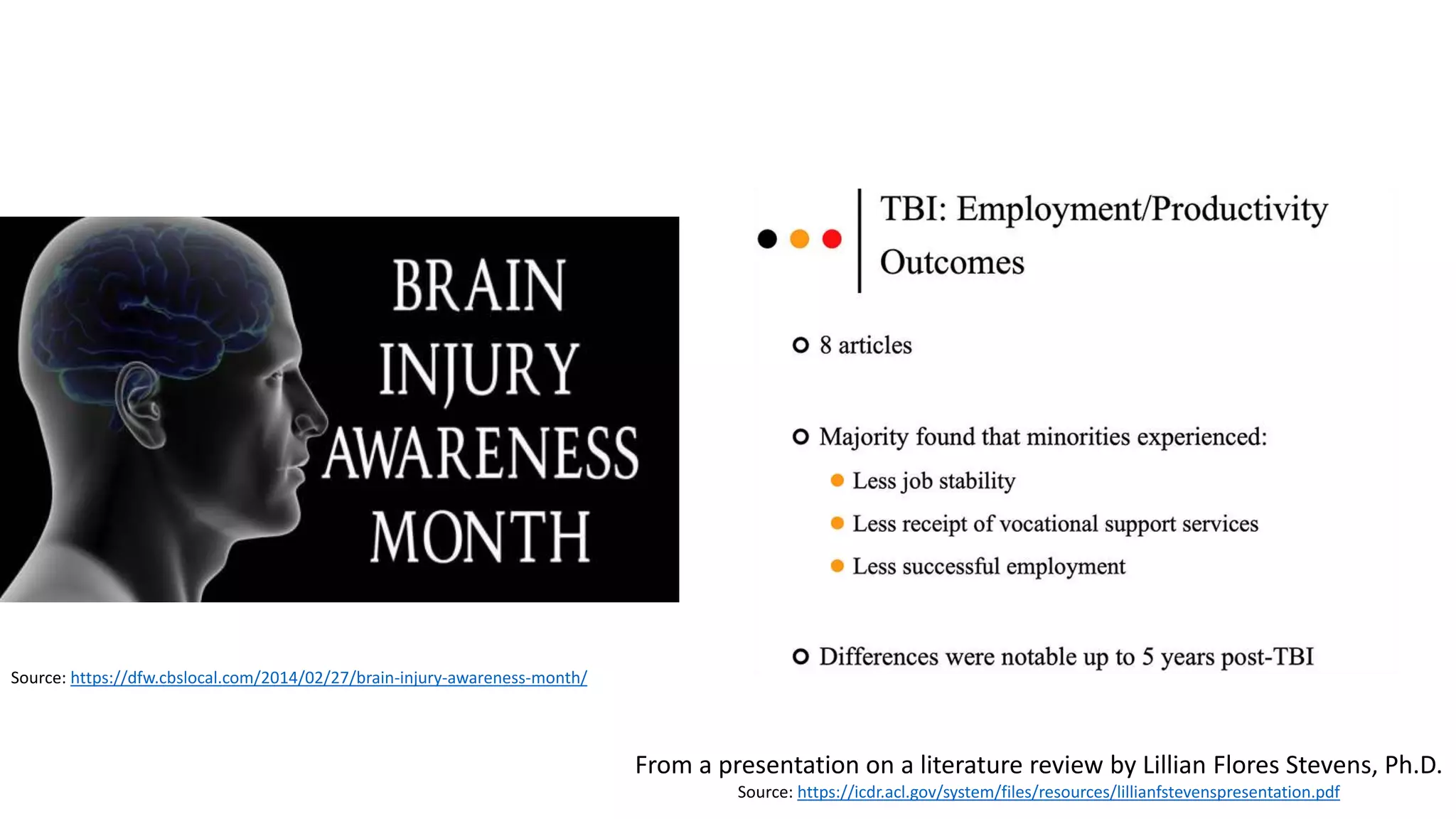 BRAIN INJURY AWARENESS MONTH

Source: https://dfw.cbslocal.com/2014/02/27/brain-injury-awareness-month/

TBI: Employment/Productivity Outcomes

8 articles

Majority found that minorities experienced:

Less job stability

Less receipt of vocational support services

Less successful employment

Differences were notable up to 5 years post-TBI

From a presentation on a literature review by Lillian Flores Stevens, Ph.D.
Source: https://icdr.acl.gov/system/files/resources/lillianfstevenspresentation.pdf